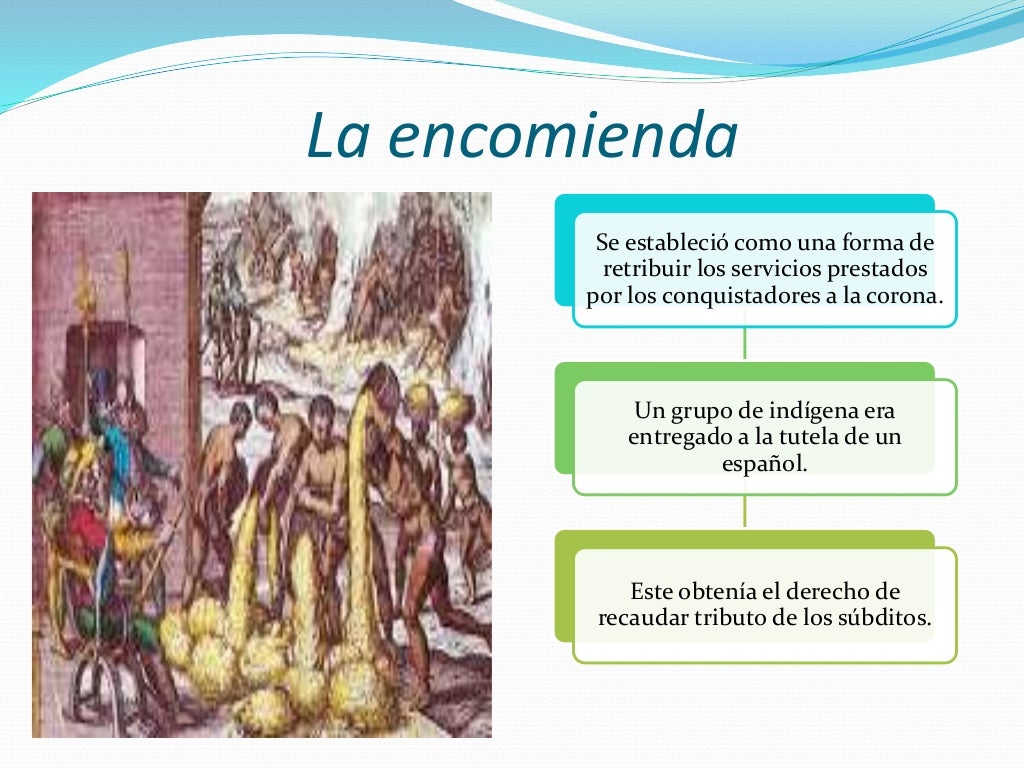 La encomienda

Se estableció como una forma de retribuir los servicios prestados por los conquistadores a la corona.

Un grupo de indígena era entregado a la tutela de un español.

Este obtenía el derecho de recaudar tributo de los súbditos.